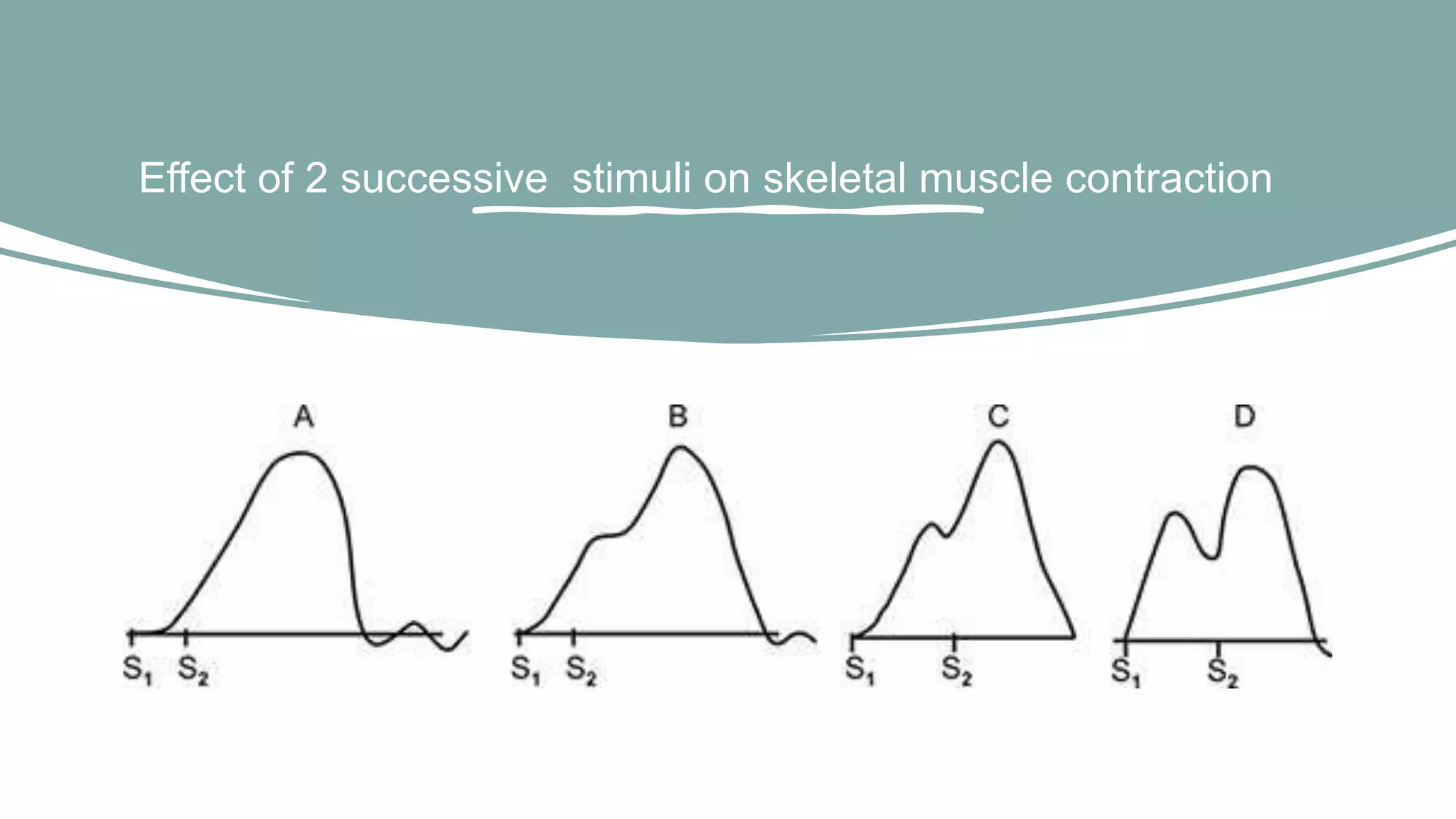 Effect of 2 successive stimuli on skeletal muscle contraction

A

$S_1$ $S_2$

B

$S_1$ $S_2$

C

$S_1$ $S_2$

D

$S_1$ $S_2$